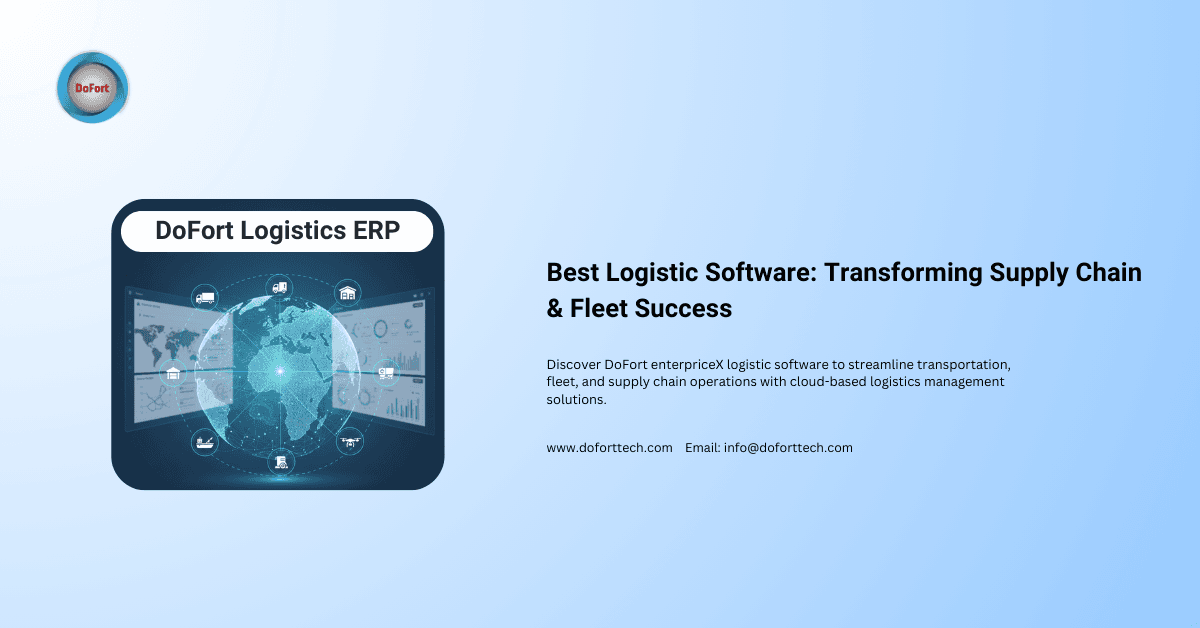 DoFort

DoFort Logistics ERP

Best Logistic Software: Transforming Supply Chain & Fleet Success

Discover DoFort enterpriceX logistic software to streamline transportation, fleet, and supply chain operations with cloud-based logistics management solutions.

www.doforttech.com Email: info@doforttech.com